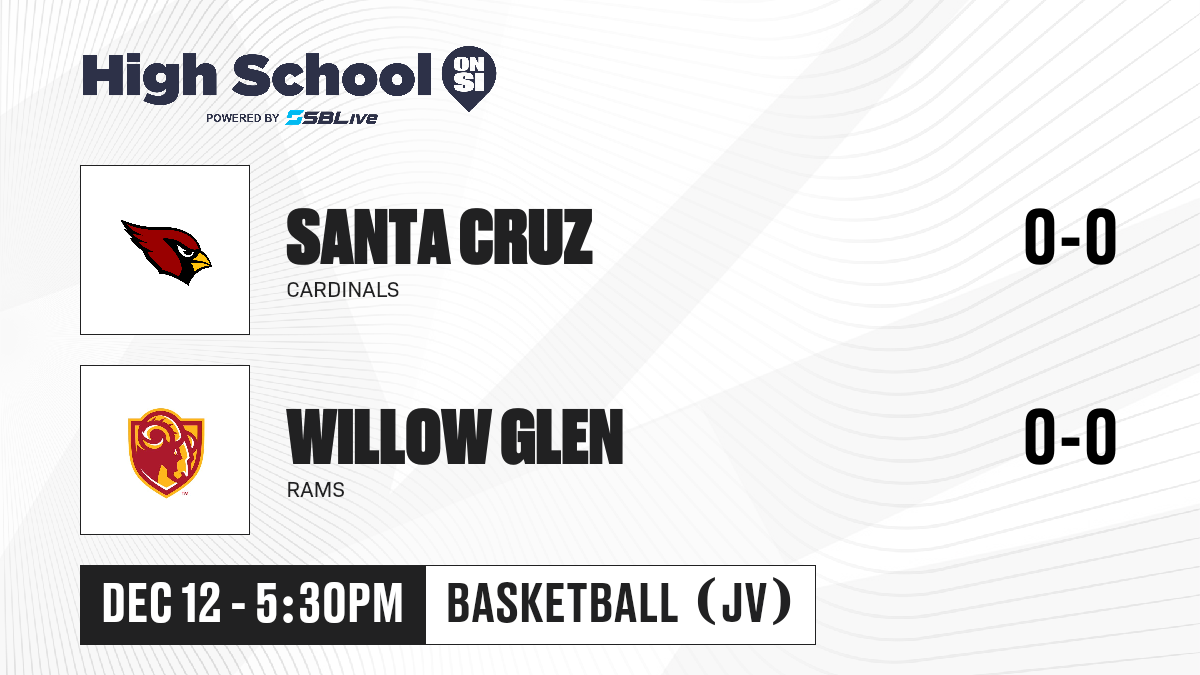 High School ON SI
POWERED BY SBLive

SANTA CRUZ
CARDINALS
0-0

WILLOW GLEN
RAMS
0-0

DEC 12 - 5:30PM
BASKETBALL (JV)